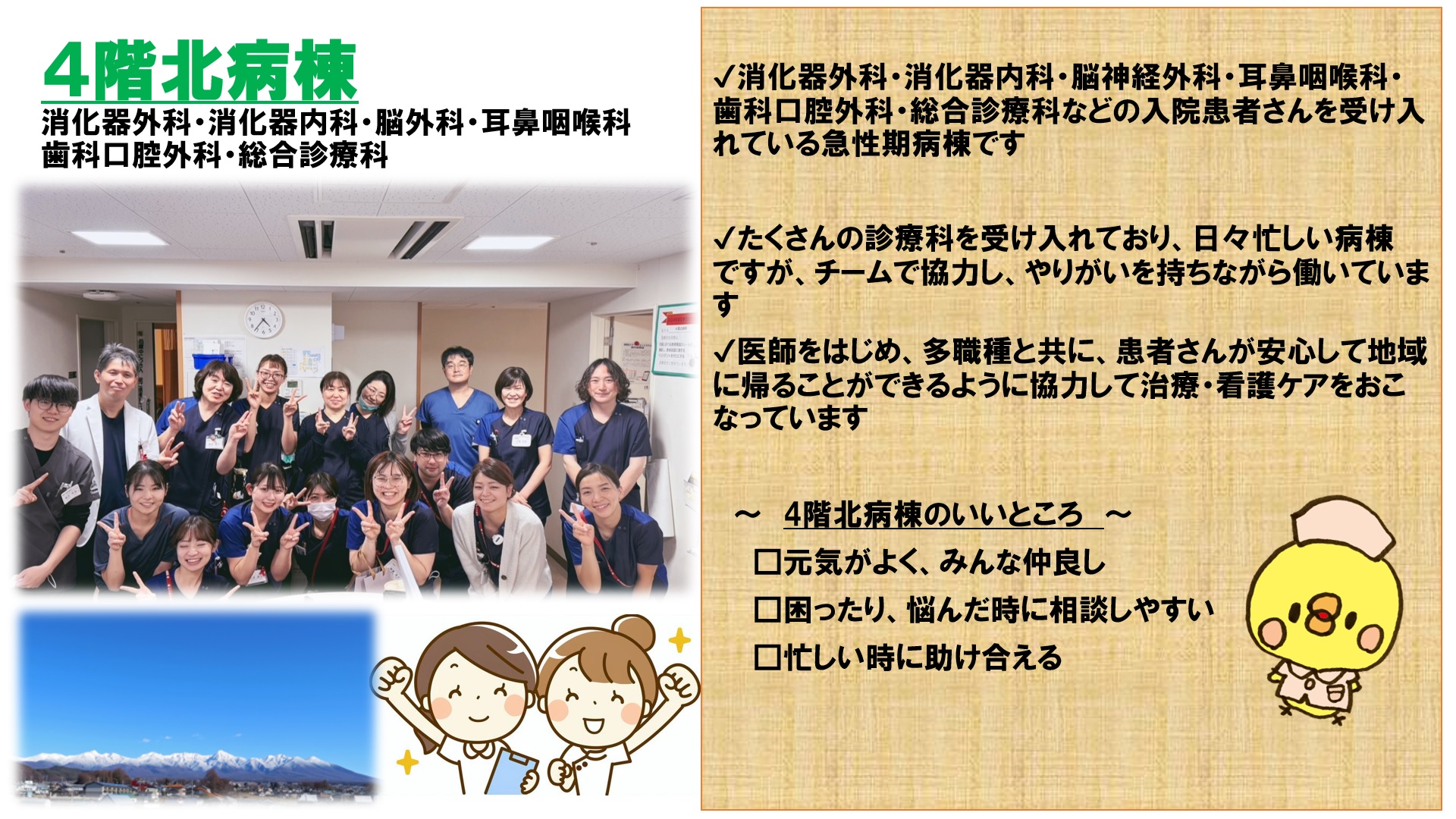 4階北病棟
消化器外科・消化器内科・脳外科・耳鼻咽喉科
歯科口腔外科・総合診療科

✓消化器外科・消化器内科・脳神経外科・耳鼻咽喉科・歯科口腔外科・総合診療科などの入院患者さんを受け入れている急性期病棟です

✓たくさんの診療科を受け入れており、日々忙しい病棟ですが、チームで協力し、やりがいを持ちながら働いています

✓医師をはじめ、多職種と共に、患者さんが安心して地域に帰ることができるように協力して治療・看護ケアをおこなっています

～ 4階北病棟のいいところ ～
□元気がよく、みんな仲良し
□困ったり、悩んだ時に相談しやすい
□忙しい時に助け合える